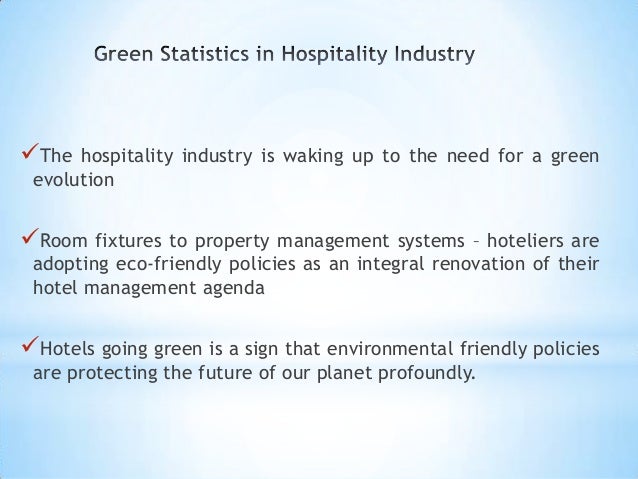 Green Statistics in Hospitality Industry

✓The hospitality industry is waking up to the need for a green evolution

✓Room fixtures to property management systems – hoteliers are adopting eco-friendly policies as an integral renovation of their hotel management agenda

✓Hotels going green is a sign that environmental friendly policies are protecting the future of our planet profoundly.